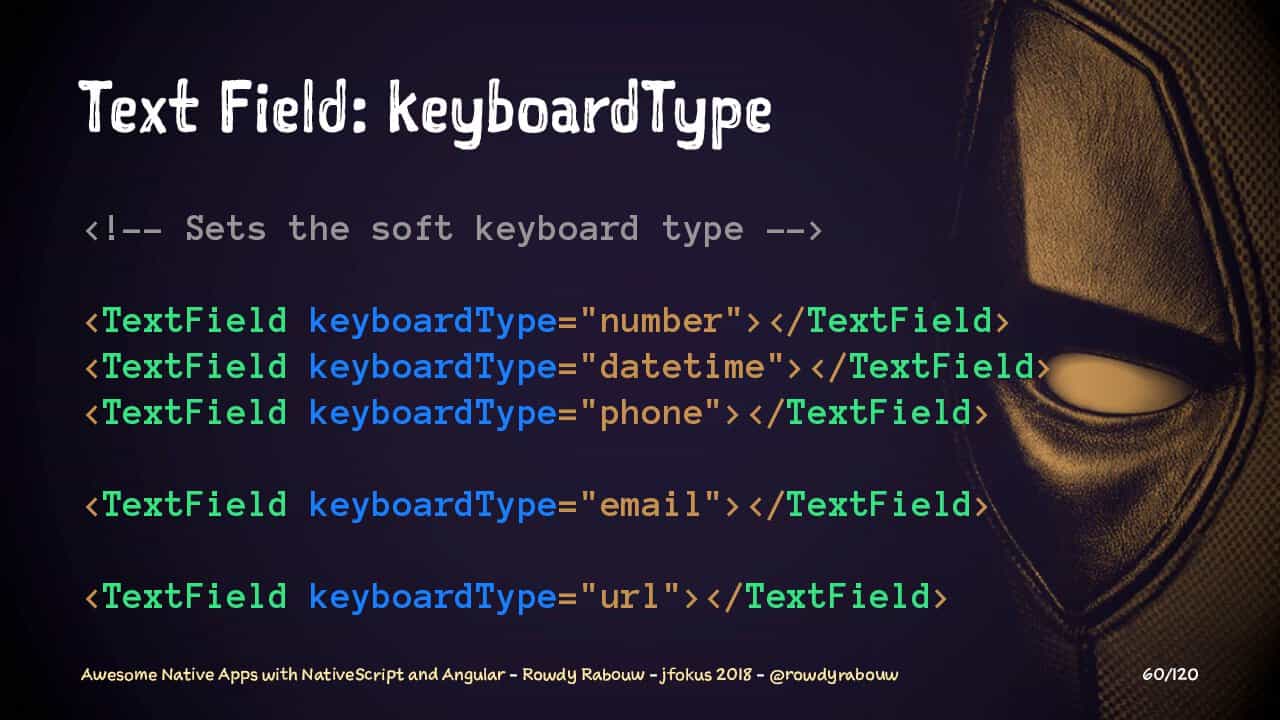 Text Field: keyboardType

<!-- Sets the soft keyboard type -->

<TextField keyboardType="number"></TextField>
<TextField keyboardType="datetime"></TextField>
<TextField keyboardType="phone"></TextField>

<TextField keyboardType="email"></TextField>

<TextField keyboardType="url"></TextField>

Awesome Native Apps with NativeScript and Angular - Rowdy Rabouw - jfokus 2018 - @rowdyrabouw

60/120